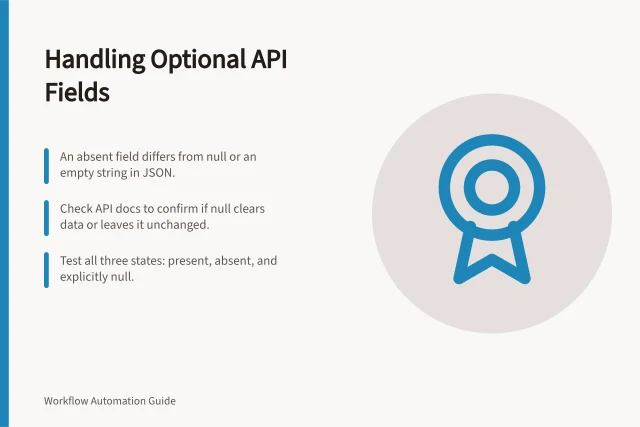 Handling Optional API Fields

An absent field differs from null or an empty string in JSON.

Check API docs to confirm if null clears data or leaves it unchanged.

Test all three states: present, absent, and explicitly null.

Workflow Automation Guide